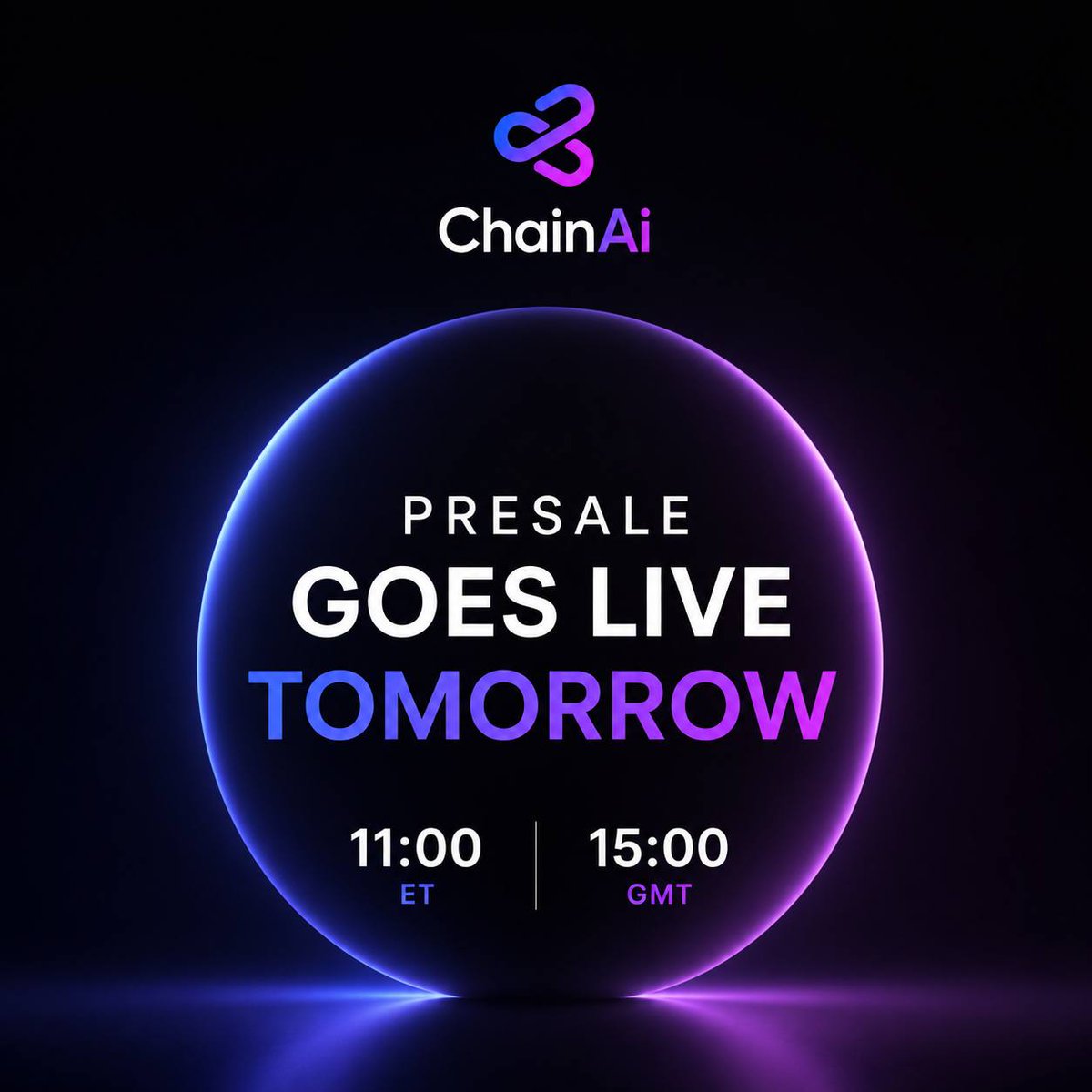 ChainAi

PRESALE
GOES LIVE
TOMORROW

11:00
ET

15:00
GMT